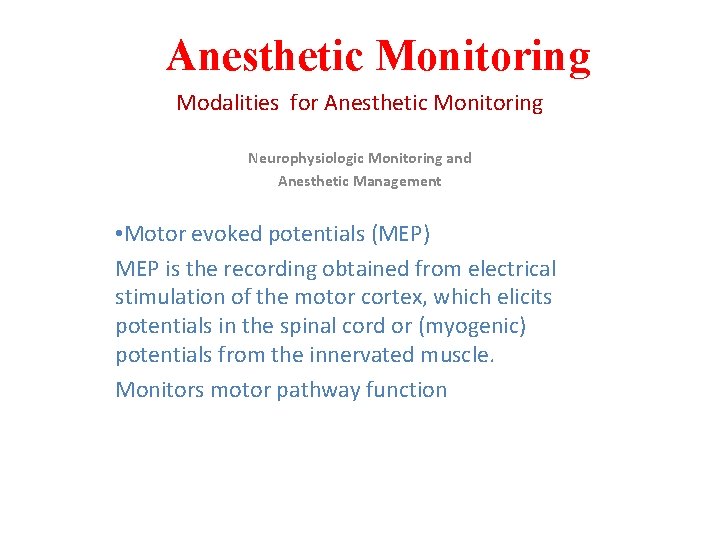 Anesthetic Monitoring

Modalities for Anesthetic Monitoring

Neurophysiologic Monitoring and Anesthetic Management

•Motor evoked potentials (MEP)

MEP is the recording obtained from electrical stimulation of the motor cortex, which elicits potentials in the spinal cord or (myogenic) potentials from the innervated muscle.

Monitors motor pathway function